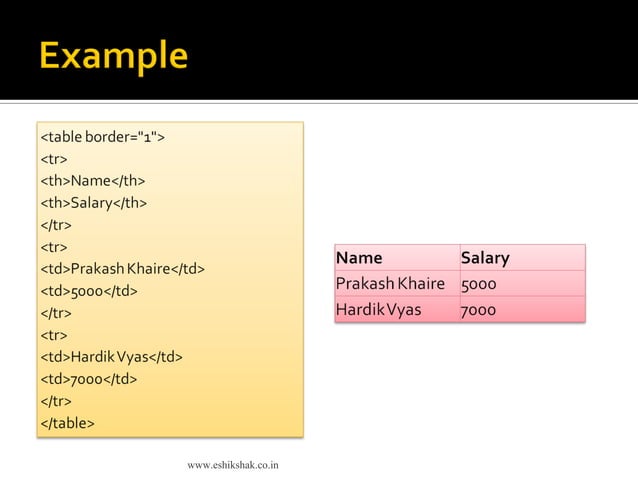 Example

<table border="1">
<tr>
<th>Name</th>
<th>Salary</th>
</tr>
<tr>
<td>Prakash Khaire</td>
<td>5000</td>
</tr>
<tr>
<td>Hardik Vyas</td>
<td>7000</td>
</tr>
</table>

| Name | Salary |
|---|---|
| Prakash Khaire | 5000 |
| Hardik Vyas | 7000 |

www.eshikshak.co.in